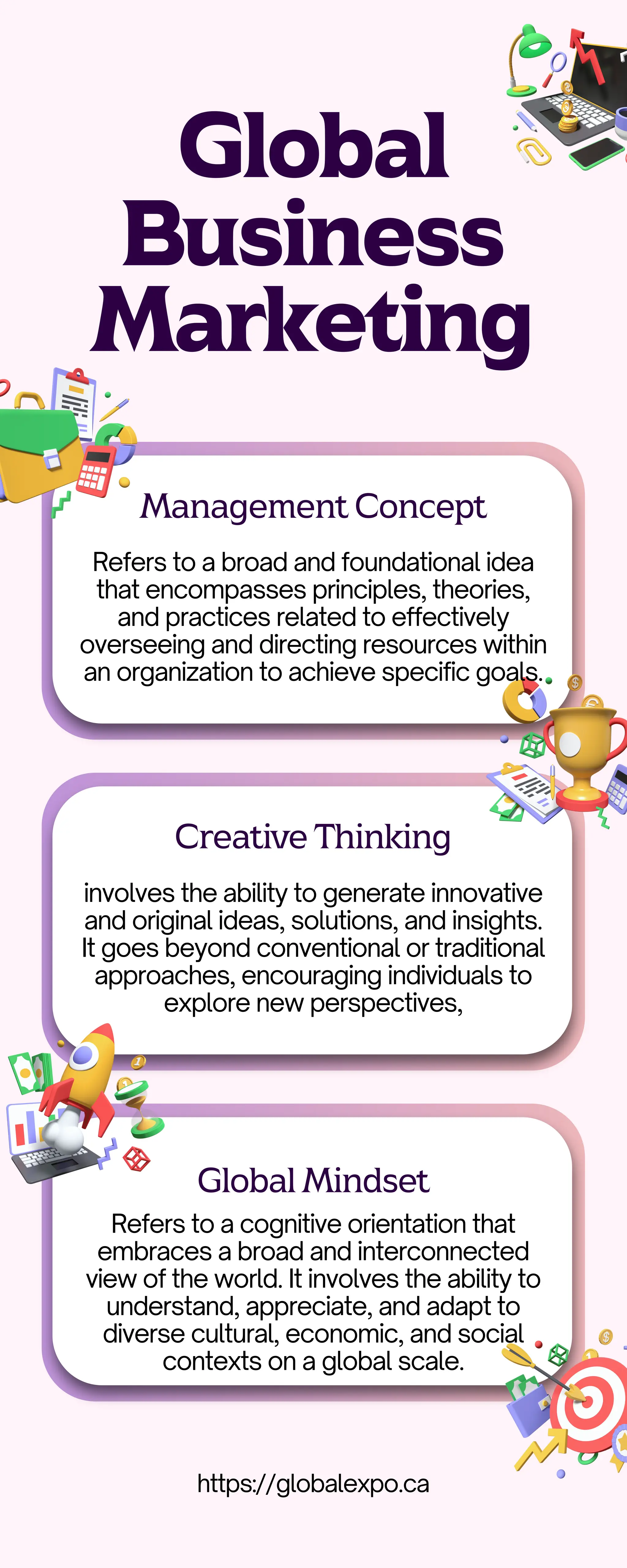 Global Business Marketing

Management Concept

Refers to a broad and foundational idea that encompasses principles, theories, and practices related to effectively overseeing and directing resources within an organization to achieve specific goals.

Creative Thinking

involves the ability to generate innovative and original ideas, solutions, and insights. It goes beyond conventional or traditional approaches, encouraging individuals to explore new perspectives,

Global Mindset

Refers to a cognitive orientation that embraces a broad and interconnected view of the world. It involves the ability to understand, appreciate, and adapt to diverse cultural, economic, and social contexts on a global scale.

https://globalexpo.ca